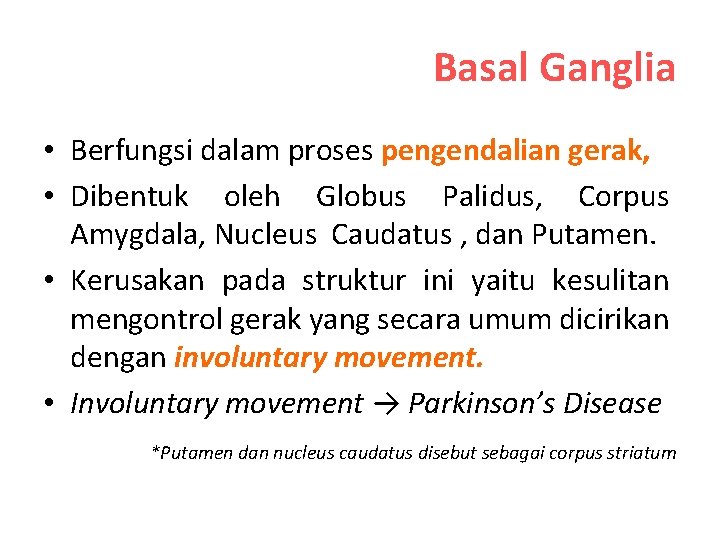 Basal Ganglia

• Berfungsi dalam proses pengendalian gerak,
• Dibentuk oleh Globus Palidus, Corpus Amygdala, Nucleus Caudatus , dan Putamen.
• Kerusakan pada struktur ini yaitu kesulitan mengontrol gerak yang secara umum dicirikan dengan involuntary movement.
• Involuntary movement → Parkinson's Disease

*Putamen dan nucleus caudatus disebut sebagai corpus striatum